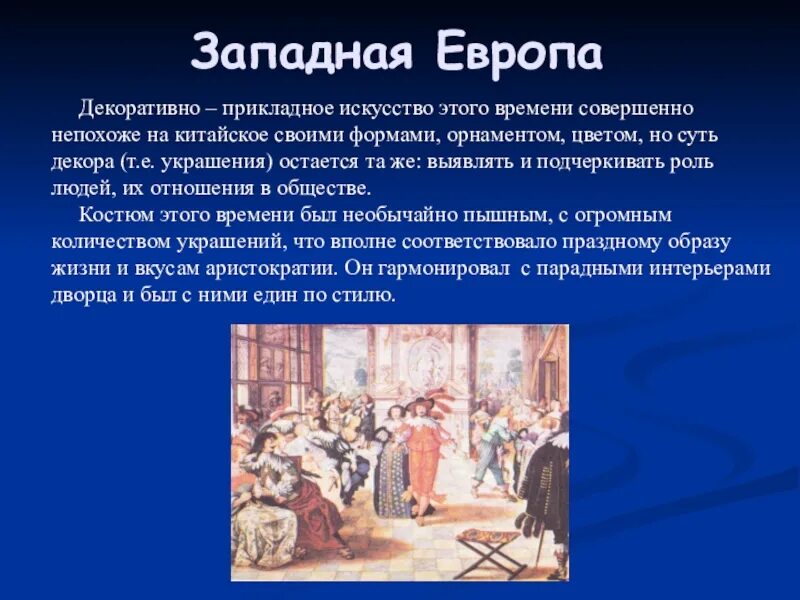 Западная Европа

Декоративно – прикладное искусство этого времени совершенно непохоже на китайское своими формами, орнаментом, цветом, но суть декора (т.е. украшения) остается та же: выявлять и подчеркивать роль людей, их отношения в обществе.

Костюм этого времени был необычайно пышным, с огромным количеством украшений, что вполне соответствовало праздному образу жизни и вкусам аристократии. Он гармонировал с парадными интерьерами дворца и был с ними един по стилю.